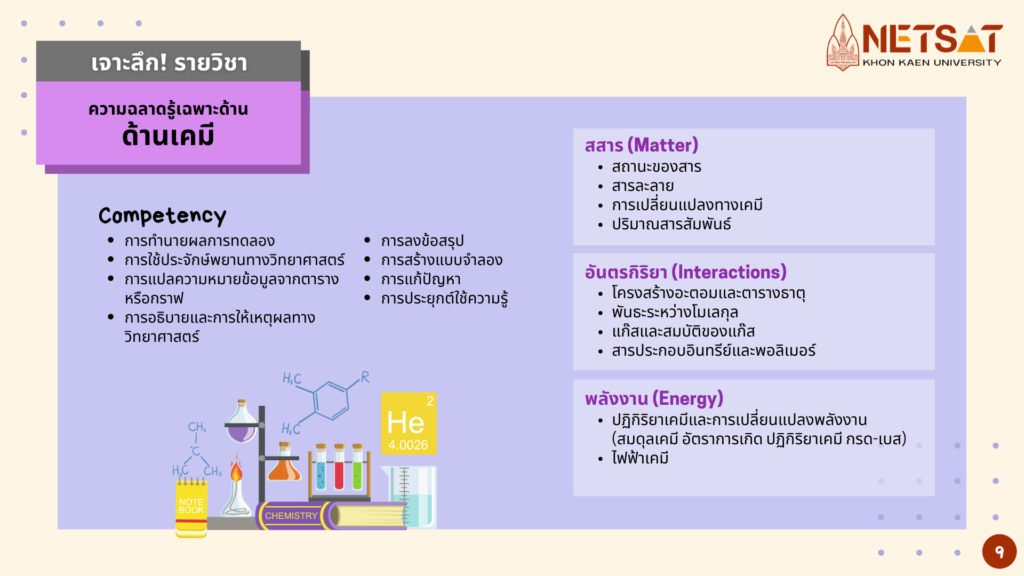 NETSAT
KHON KAEN UNIVERSITY

เจาะลึก! รายวิชา

ความฉลาดรู้เฉพาะด้าน
ด้านเคมี

Competency
- การทำนายผลการทดลอง
- การใช้ประจักษ์พยานทางวิทยาศาสตร์
- การแปลความหมายข้อมูลจากตารางหรือกราฟ
- การอธิบายและการให้เหตุผลทางวิทยาศาสตร์

- การลงข้อสรุป
- การสร้างแบบจำลอง
- การแก้ปัญหา
- การประยุกต์ใช้ความรู้

$H_3C$
$H_3C$
R
$CH_3$
C
$H_3C$
$CH_3$
He
2
4.0026
NOTE BOOK
CHEMISTRY

สสาร (Matter)
- สถานะของสาร
- สารละลาย
- การเปลี่ยนแปลงทางเคมี
- ปริมาณสารสัมพันธ์

อันตรกิริยา (Interactions)
- โครงสร้างอะตอมและตารางธาตุ
- พันธะระหว่างโมเลกุล
- แก๊สและสมบัติของแก๊ส
- สารประกอบอินทรีย์และพอลิเมอร์

พลังงาน (Energy)
- ปฏิกิริยาเคมีและการเปลี่ยนแปลงพลังงาน (สมดุลเคมี อัตราการเกิด ปฏิกิริยาเคมี กรด-เบส)
- ไฟฟ้าเคมี

๑